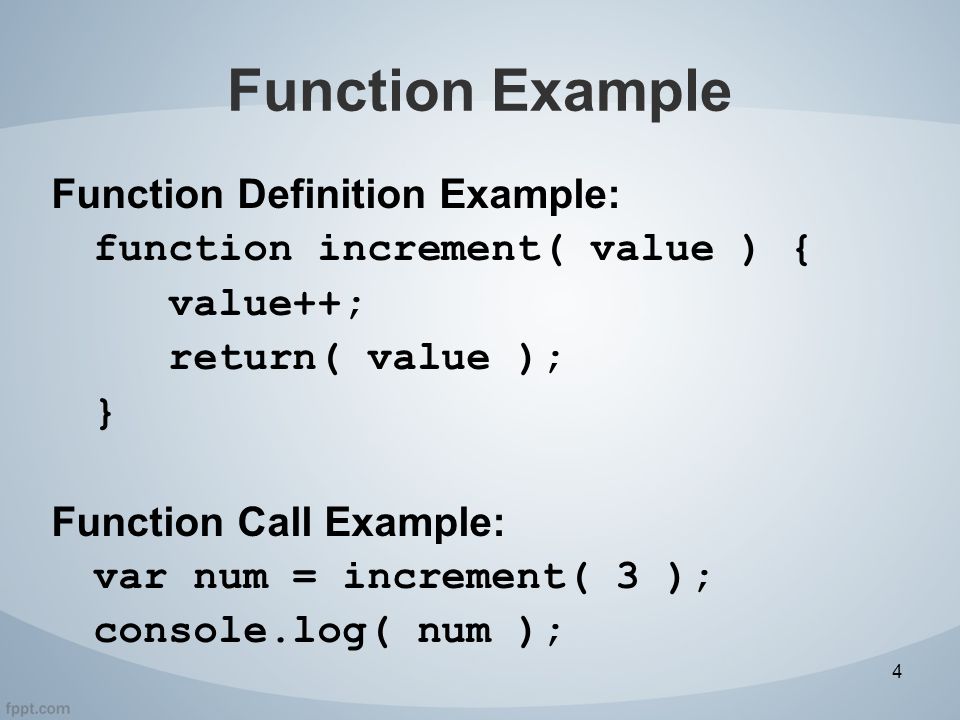 Function Example

Function Definition Example:

function increment( value ) {
value++;
return( value );
}

Function Call Example:

var num = increment( 3 );
console.log( num );

4

fppt.com